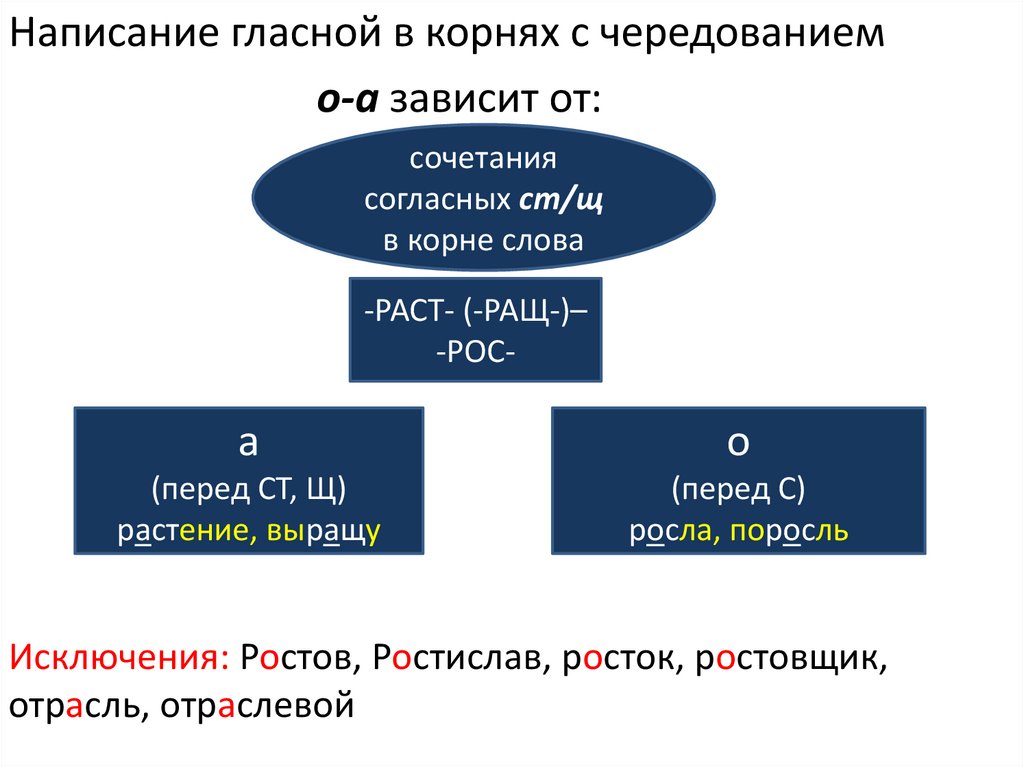 Написание гласной в корнях с чередованием

о-а зависит от:

сочетания согласных ст/щ в корне слова

-РАСТ- (-РАЩ-)– -РОС-

а
(перед СТ, Щ)
растение, выращу

о
(перед С)
росла, поросль

Исключения: Ростов, Ростислав, росток, ростовщик, отрасль, отраслевой